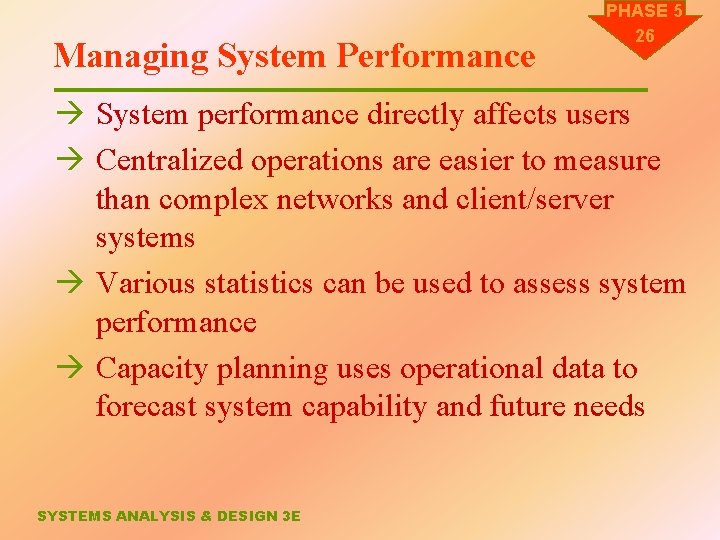 PHASE 5
26

Managing System Performance

→ System performance directly affects users

→ Centralized operations are easier to measure than complex networks and client/server systems

→ Various statistics can be used to assess system performance

→ Capacity planning uses operational data to forecast system capability and future needs

SYSTEMS ANALYSIS & DESIGN 3E